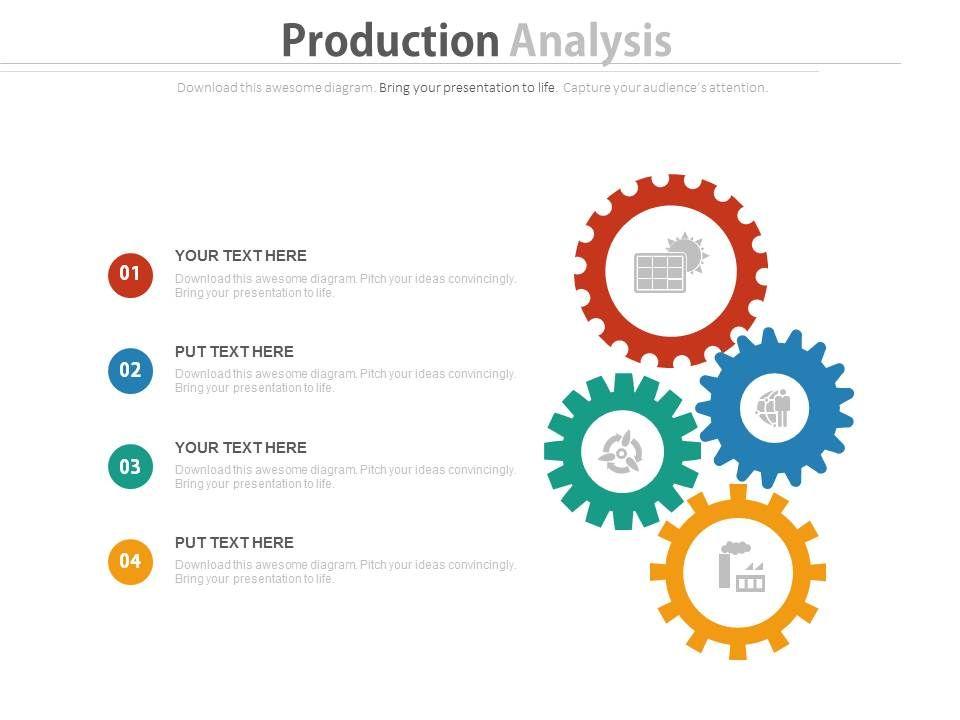 Production Analysis

Download this awesome diagram. Bring your presentation to life. Capture your audience's attention.

01
YOUR TEXT HERE
Download this awesome diagram. Pitch your ideas convincingly. Bring your presentation to life.

02
PUT TEXT HERE
Download this awesome diagram. Pitch your ideas convincingly. Bring your presentation to life.

03
YOUR TEXT HERE
Download this awesome diagram. Pitch your ideas convincingly. Bring your presentation to life.

04
PUT TEXT HERE
Download this awesome diagram. Pitch your ideas convincingly. Bring your presentation to life.